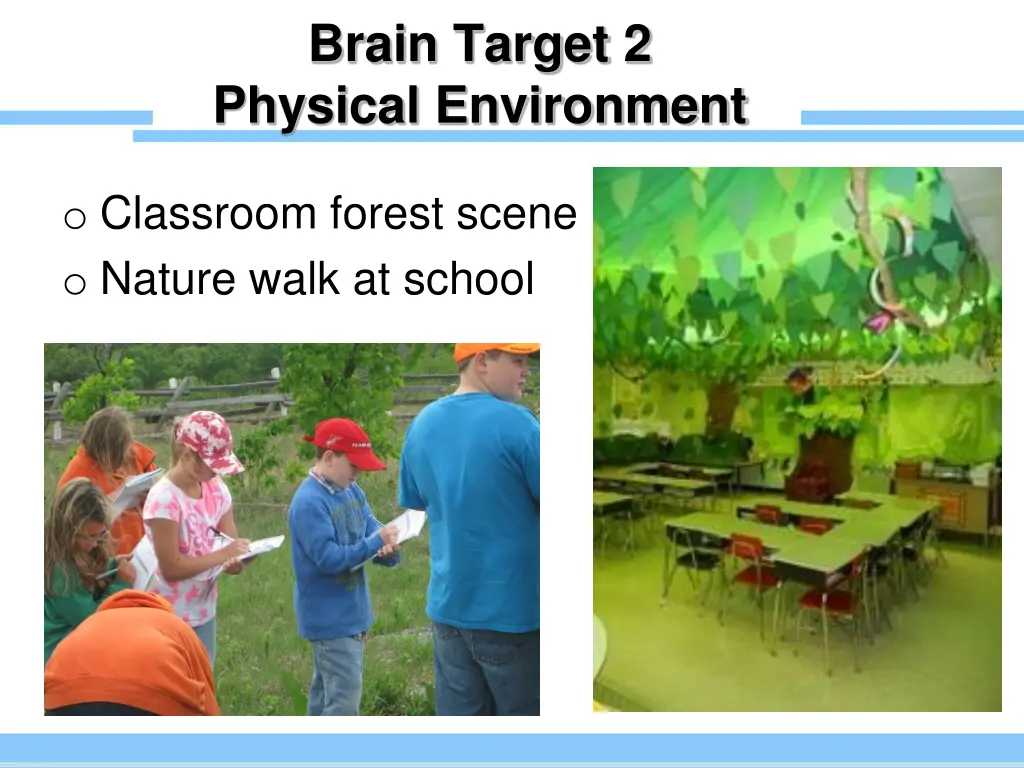 Brain Target 2
Physical Environment

o Classroom forest scene
o Nature walk at school